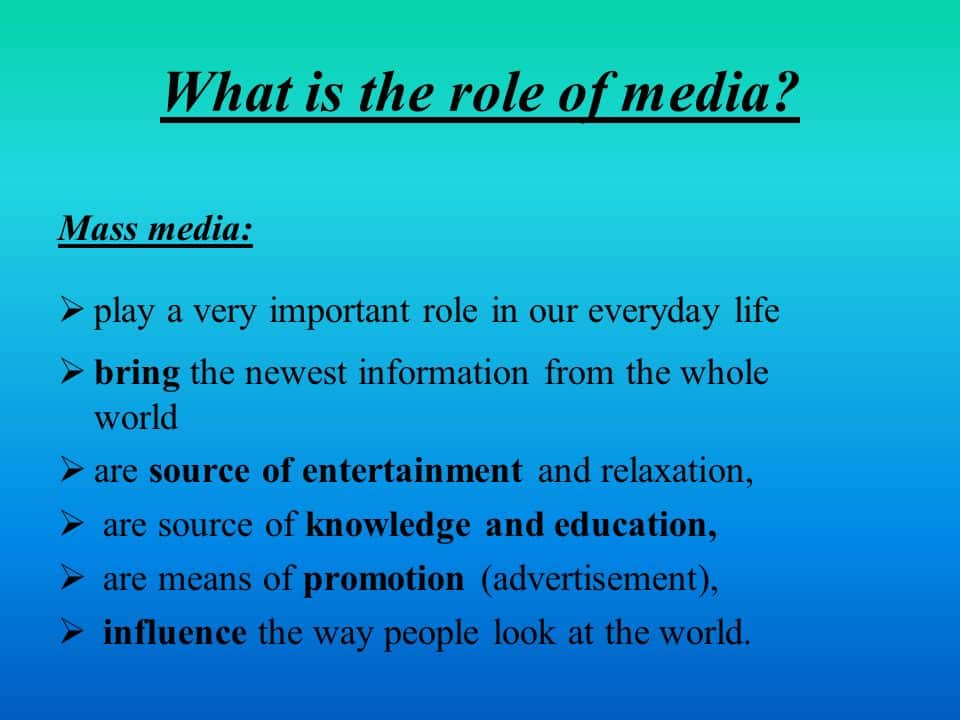 What is the role of media?

Mass media:

➢ play a very important role in our everyday life
➢ bring the newest information from the whole world
➢ are source of entertainment and relaxation,
➢ are source of knowledge and education,
➢ are means of promotion (advertisement),
➢ influence the way people look at the world.